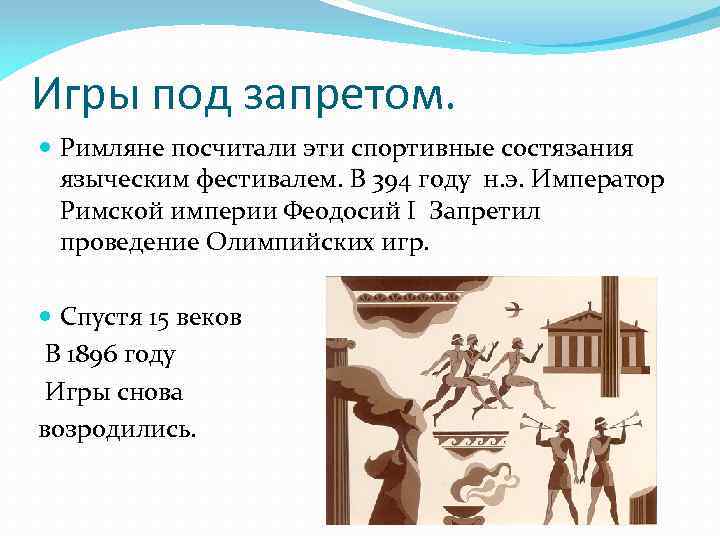 Игры под запретом.

Римляне посчитали эти спортивные состязания языческим фестивалем. В 394 году н.э. Император Римской империи Феодосий I Запретил проведение Олимпийских игр.

Спустя 15 веков
В 1896 году
Игры снова
возродились.